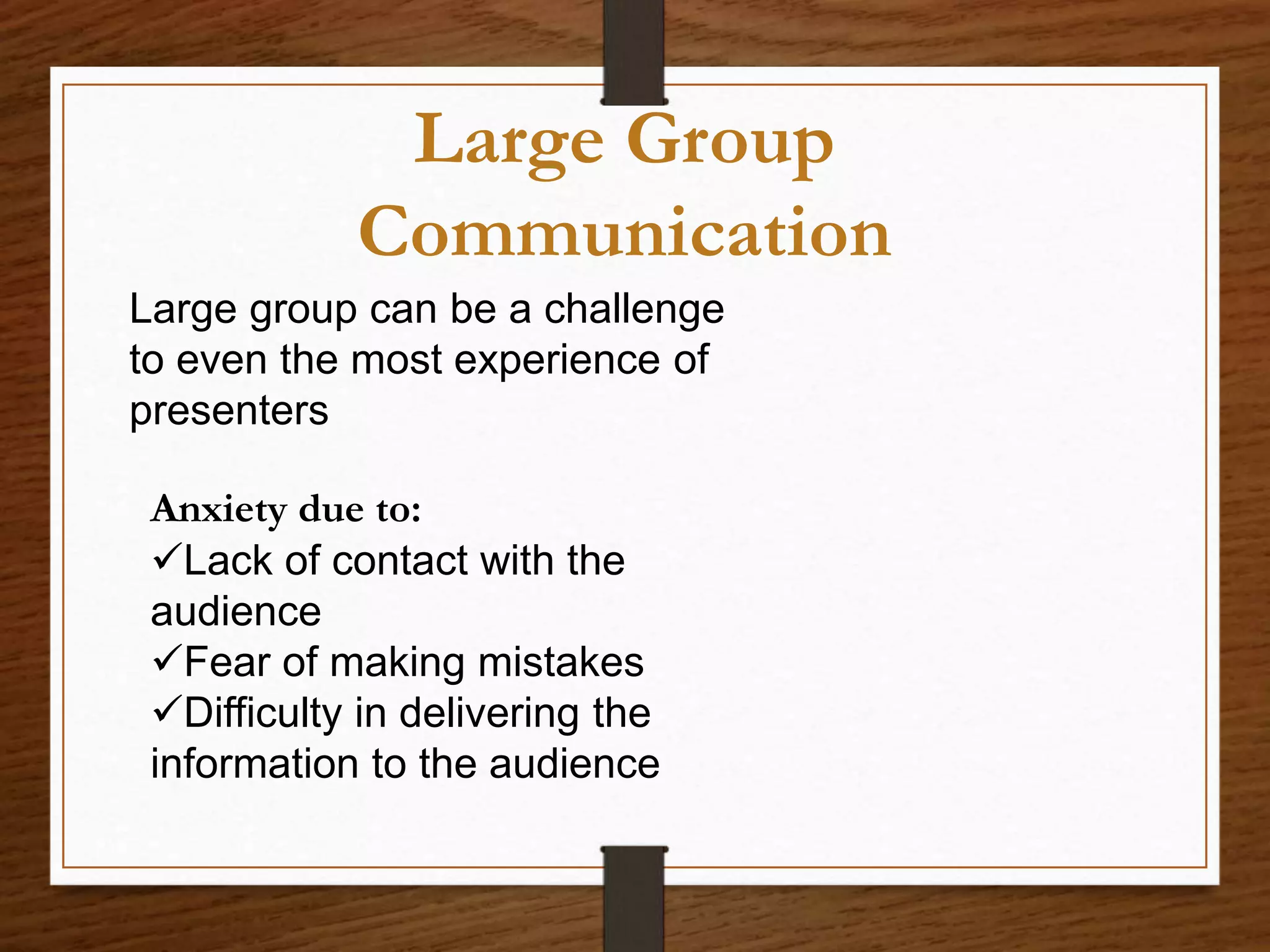 Large Group Communication

Large group can be a challenge to even the most experience of presenters

Anxiety due to:
✓Lack of contact with the audience
✓Fear of making mistakes
✓Difficulty in delivering the information to the audience